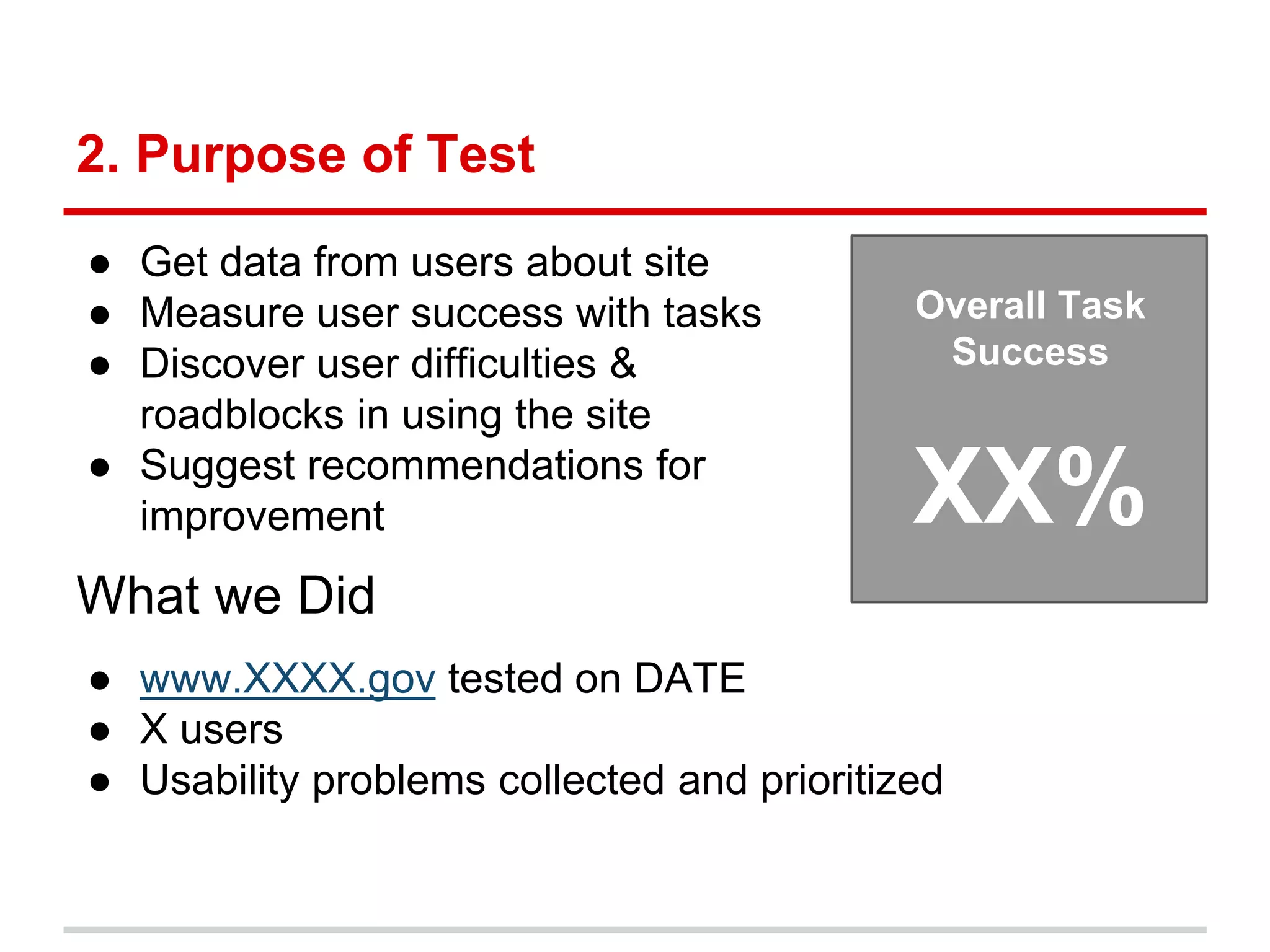 2. Purpose of Test

● Get data from users about site
● Measure user success with tasks
● Discover user difficulties & roadblocks in using the site
● Suggest recommendations for improvement

Overall Task Success

XX%

What we Did

● www.XXXX.gov tested on DATE
● X users
● Usability problems collected and prioritized